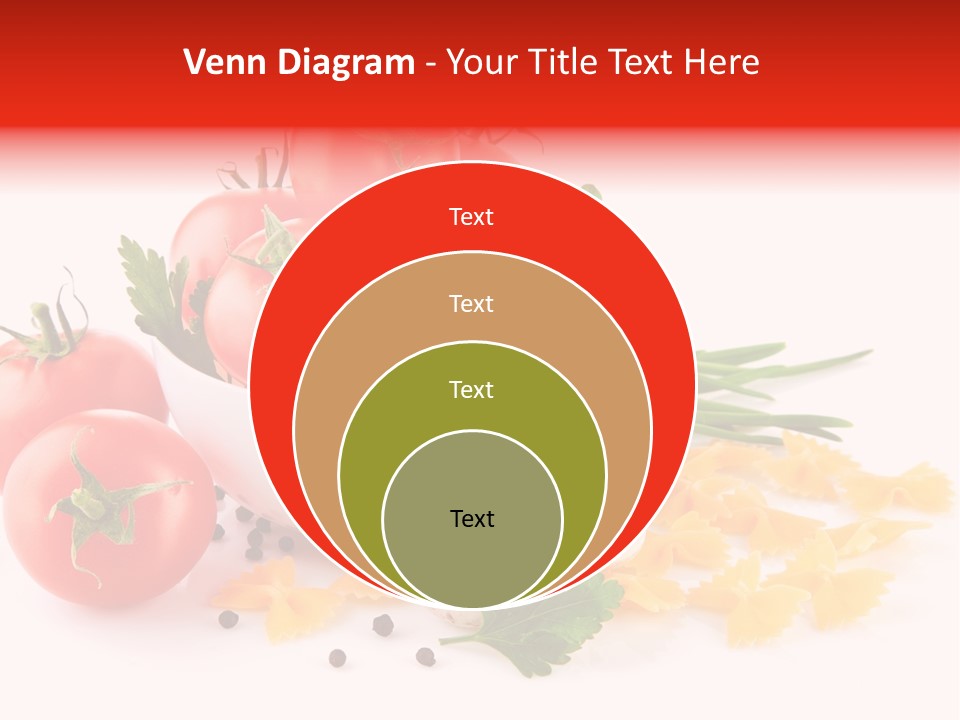 Venn Diagram - Your Title Text Here

Text

Text

Text

Text